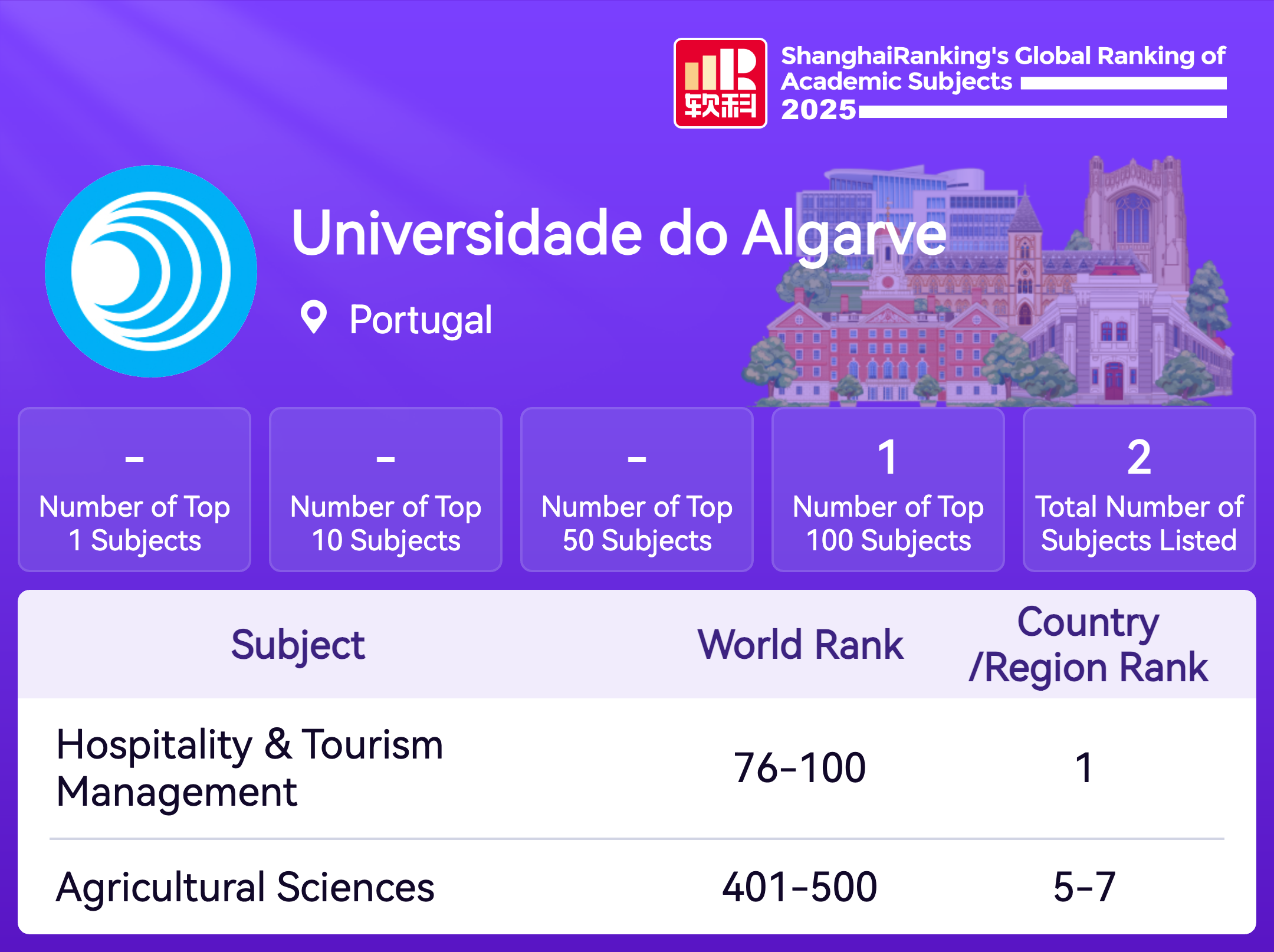 软科

ShanghaiRanking's Global Ranking of Academic Subjects 2025

Universidade do Algarve

Portugal

-
Number of Top 1 Subjects

-
Number of Top 10 Subjects

-
Number of Top 50 Subjects

1
Number of Top 100 Subjects

2
Total Number of Subjects Listed

| Subject | World Rank | Country /Region Rank |
|---|---|---|
| Hospitality & Tourism Management | 76-100 | 1 |
| Agricultural Sciences | 401-500 | 5-7 |